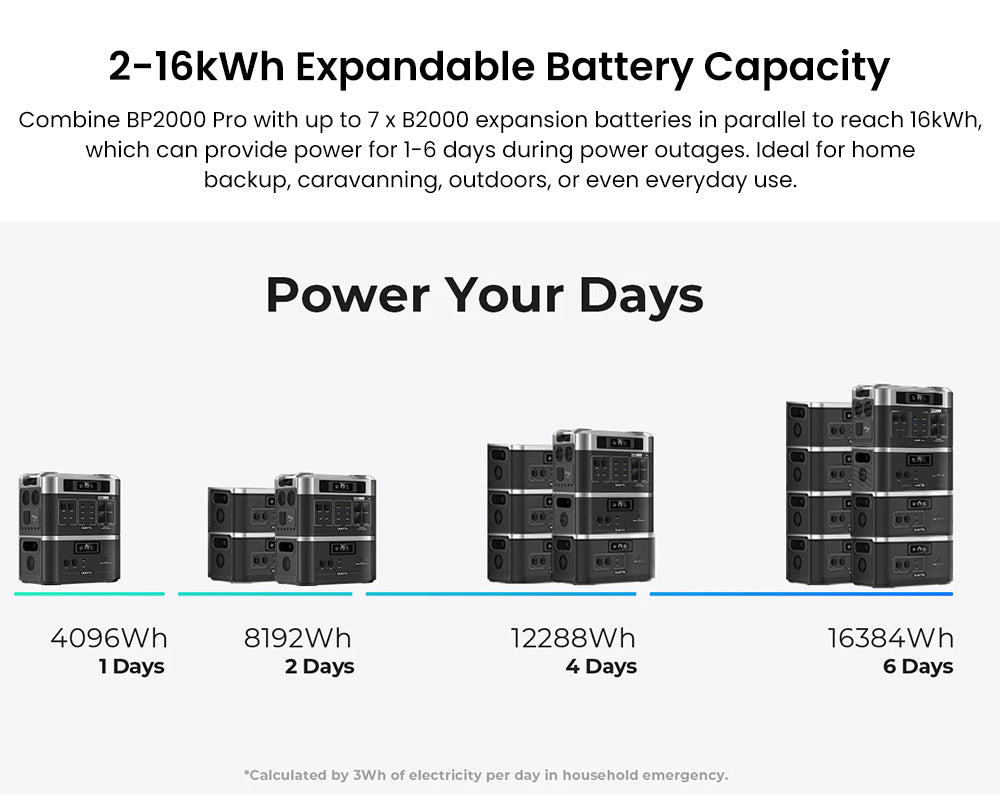 2-16kWh Expandable Battery Capacity

Combine BP2000 Pro with up to 7 x B2000 expansion batteries in parallel to reach 16kWh, which can provide power for 1-6 days during power outages. Ideal for home backup, caravanning, outdoors, or even everyday use.

Power Your Days

4096Wh
1 Days

8192Wh
2 Days

12288Wh
4 Days

16384Wh
6 Days

*Calculated by 3Wh of electricity per day in household emergency.